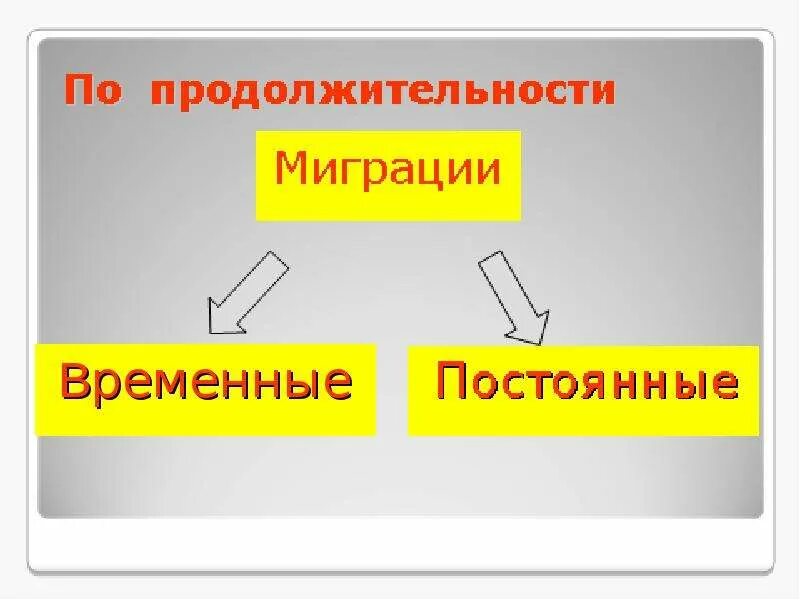 По продолжительности

Миграции

Временные

Постоянные